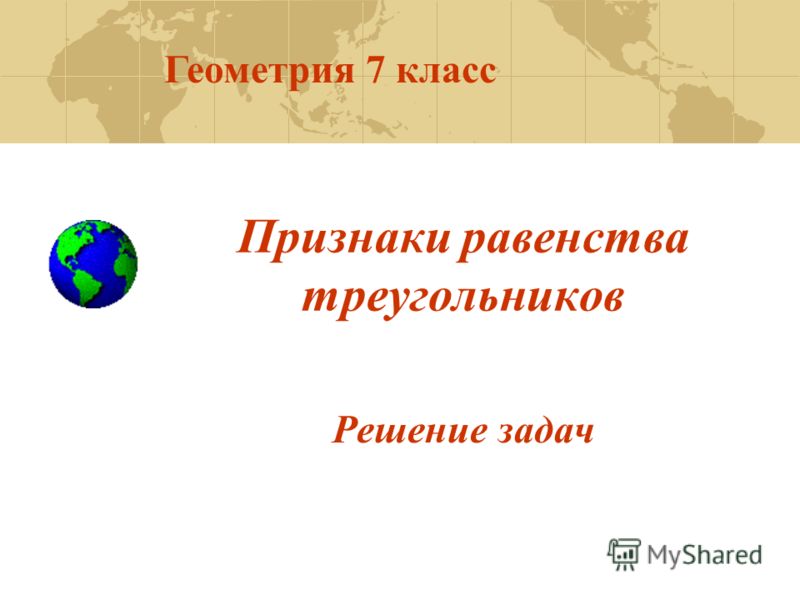 Геометрия 7 класс

Признаки равенства треугольников

Решение задач

MyShared